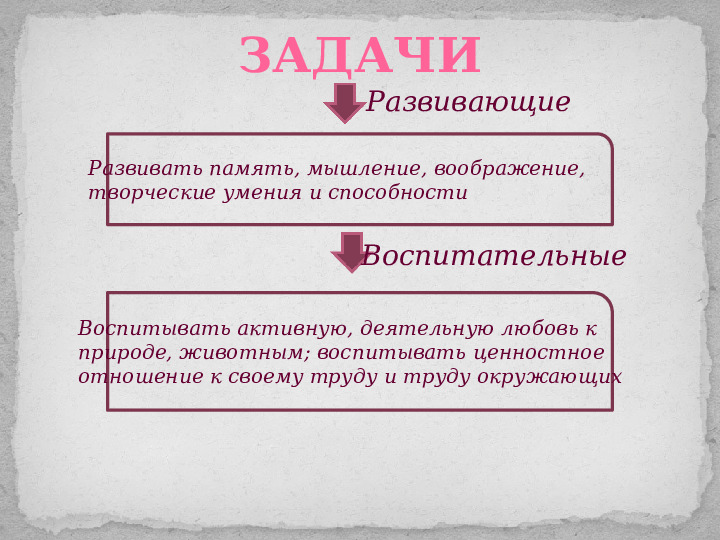 ЗАДАЧИ

Развивающие

Развивать память, мышление, воображение, творческие умения и способности

Воспитательные

Воспитывать активную, деятельную любовь к природе, животным; воспитывать ценностное отношение к своему труду и труду окружающих